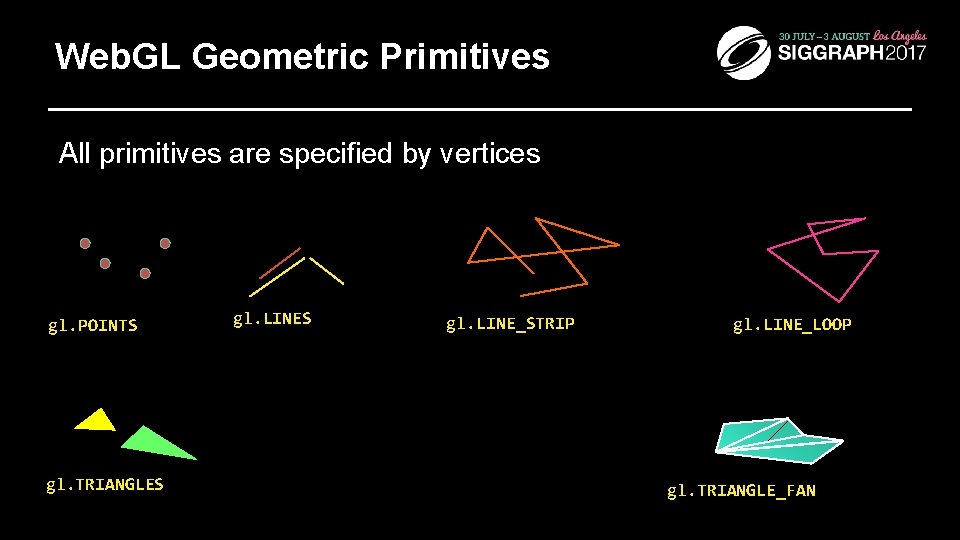 WebGL Geometric Primitives

30 JULY – 3 AUGUST Los Angeles
SIGGRAPH2017

All primitives are specified by vertices

gl.POINTS

gl.LINES

gl.LINE_STRIP

gl.LINE_LOOP

gl.TRIANGLES

gl.TRIANGLE_FAN